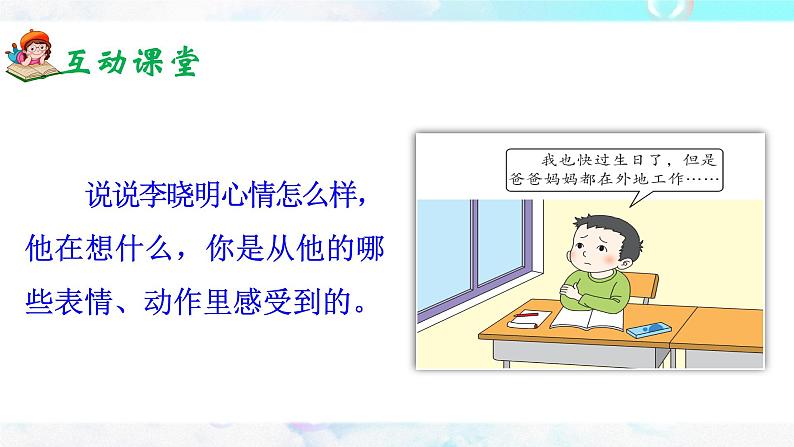 互动课堂

说说李晓明心情怎么样，他在想什么，你是从他的哪些表情、动作里感受到的。

我也快过生日了，但是爸爸妈妈都在外地工作……